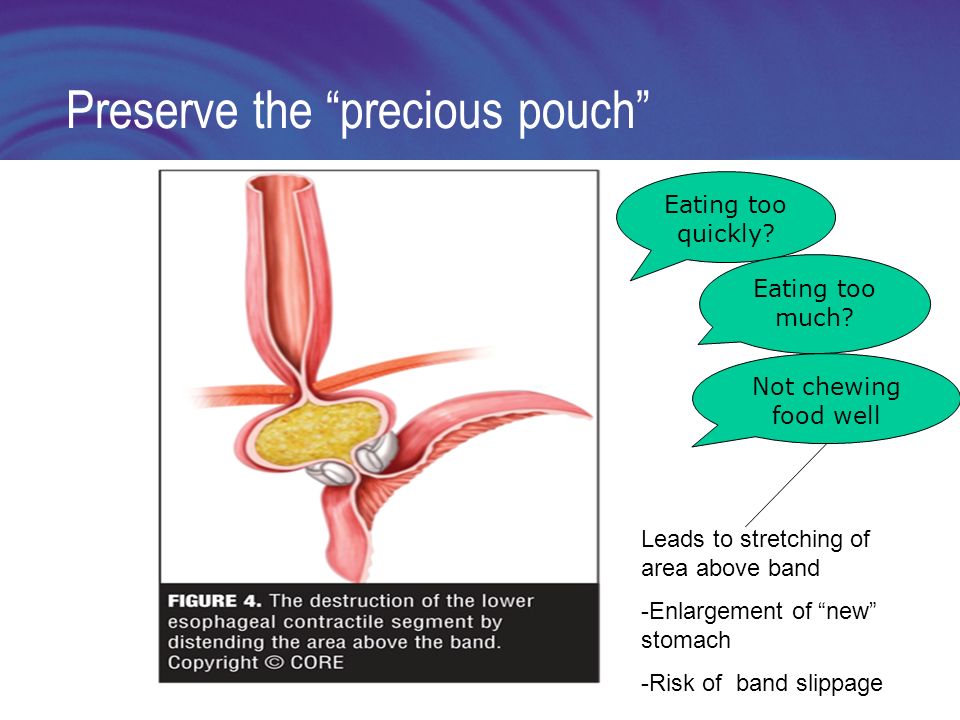 Preserve the “precious pouch”

FIGURE 4. The destruction of the lower esophageal contractile segment by distending the area above the band. Copyright © CORE

Eating too quickly?

Eating too much?

Not chewing food well

Leads to stretching of area above band

-Enlargement of “new” stomach

-Risk of  band slippage